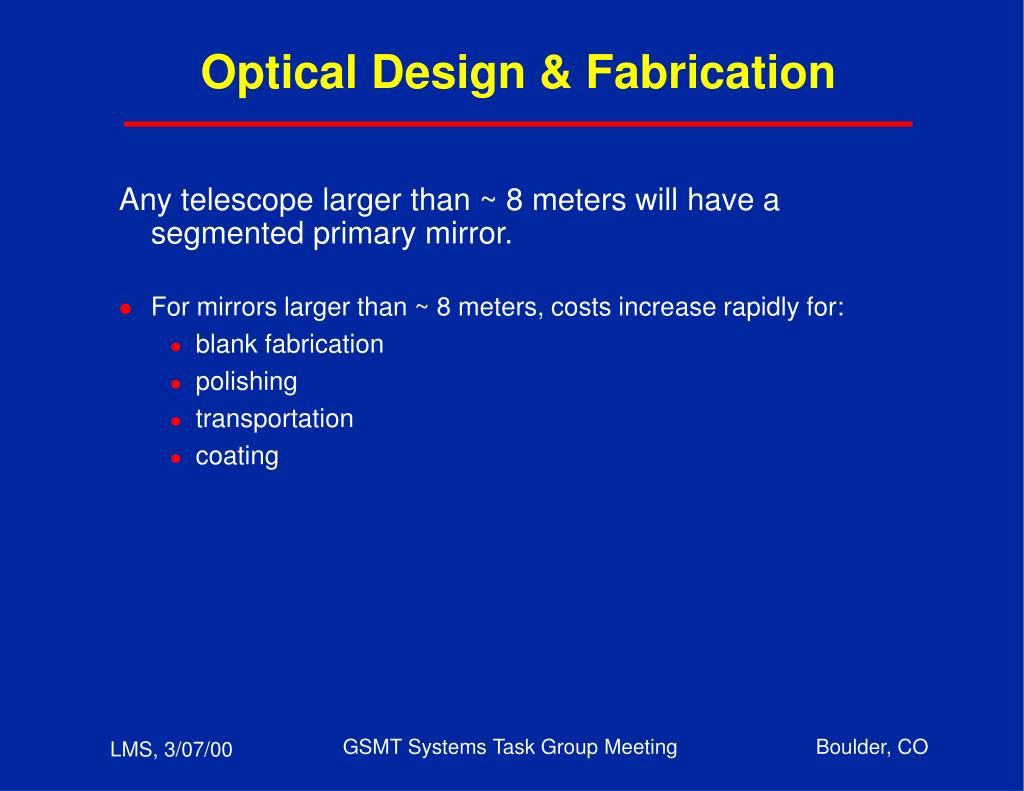 Optical Design & Fabrication

Any telescope larger than ~ 8 meters will have a segmented primary mirror.

- For mirrors larger than ~ 8 meters, costs increase rapidly for:
  - blank fabrication
  - polishing
  - transportation
  - coating

LMS, 3/07/00

GSMT Systems Task Group Meeting

Boulder, CO